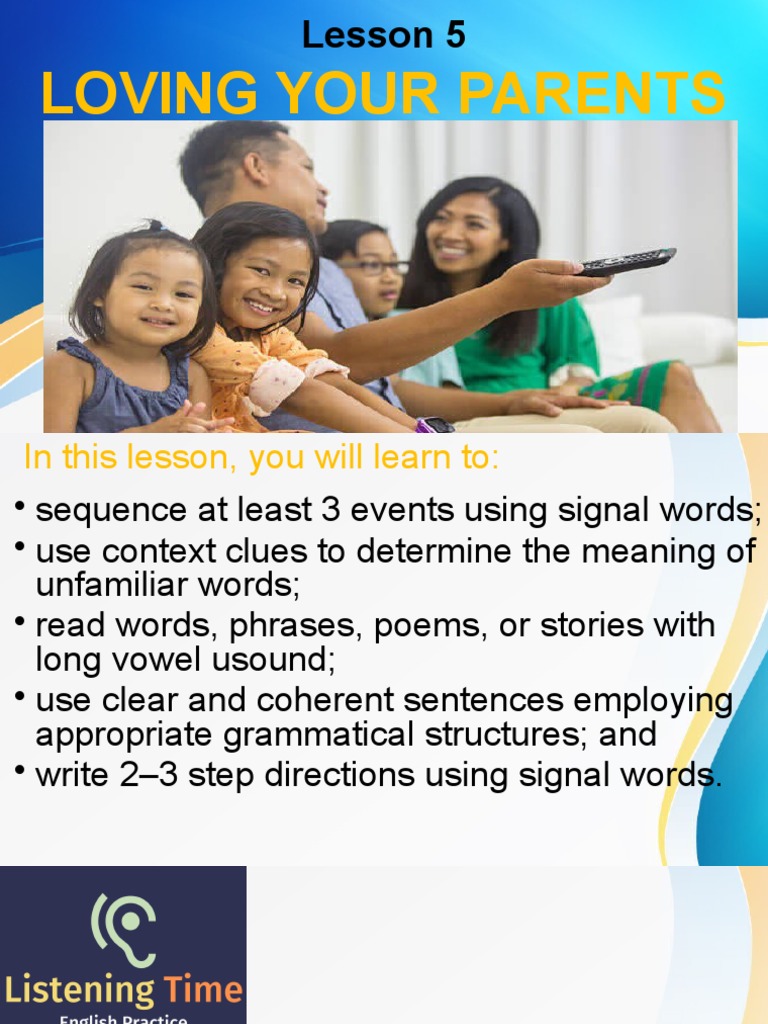 Lesson 5
LOVING YOUR PARENTS

In this lesson, you will learn to:

• sequence at least 3 events using signal words;
• use context clues to determine the meaning of unfamiliar words;
• read words, phrases, poems, or stories with long vowel usound;
• use clear and coherent sentences employing appropriate grammatical structures; and
• write 2–3 step directions using signal words.

Listening Time
English Practice